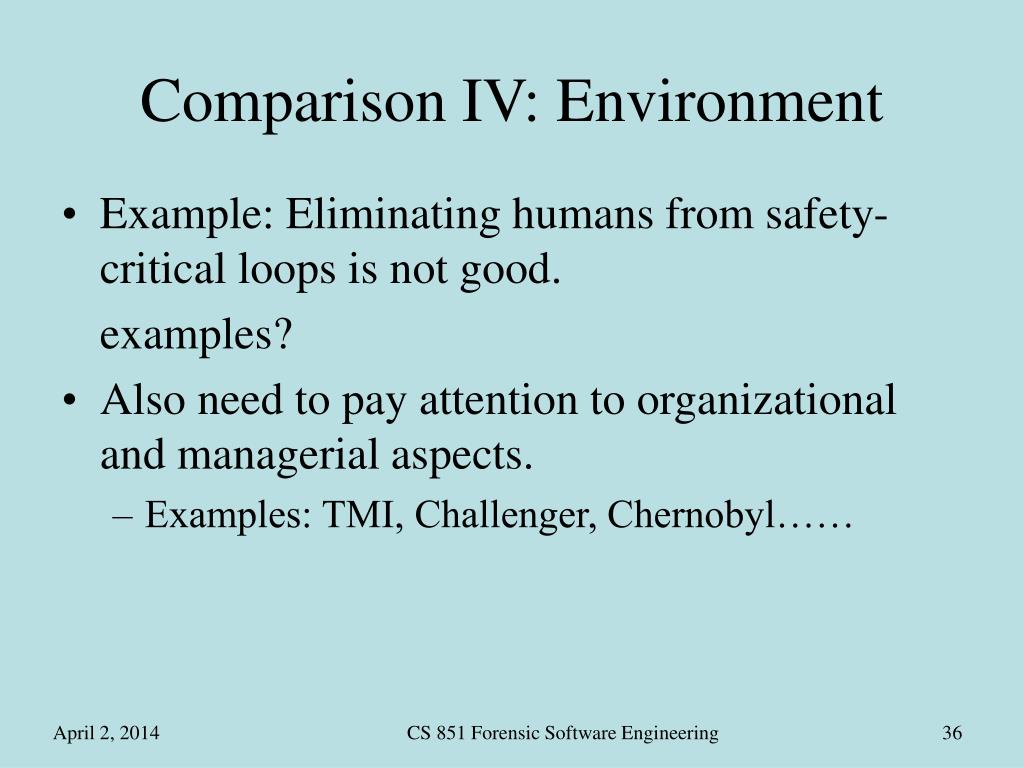 Comparison IV: Environment

• Example: Eliminating humans from safety-critical loops is not good.

examples?

• Also need to pay attention to organizational and managerial aspects.

– Examples: TMI, Challenger, Chernobyl……

April 2, 2014

CS 851 Forensic Software Engineering

36